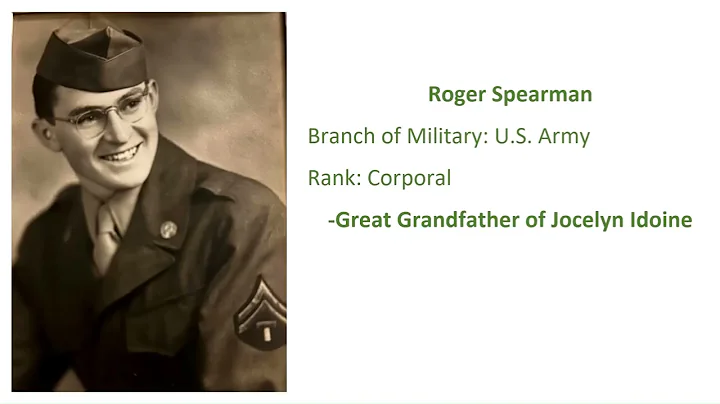 Roger Spearman

Branch of Military: U.S. Army

Rank: Corporal

-Great Grandfather of Jocelyn Idoine